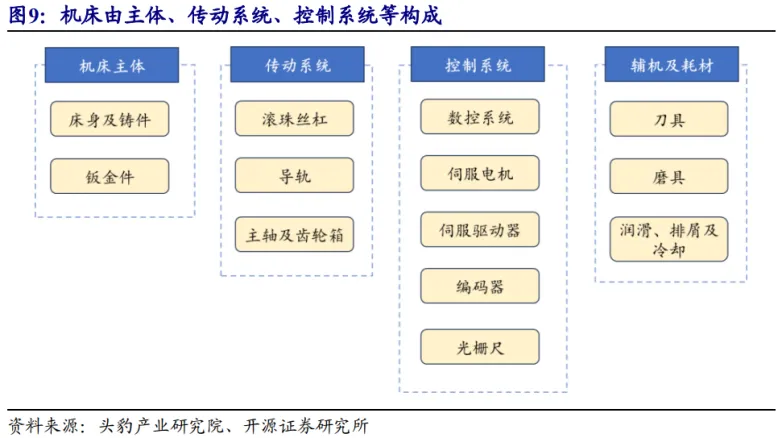 图9：机床由主体、传动系统、控制系统等构成

机床主体

床身及铸件

钣金件

传动系统

滚珠丝杠

导轨

主轴及齿轮箱

控制系统

数控系统

伺服电机

伺服驱动器

编码器

光栅尺

辅机及耗材

刀具

磨具

润滑、排屑及冷却

资料来源：头豹产业研究院、开源证券研究所